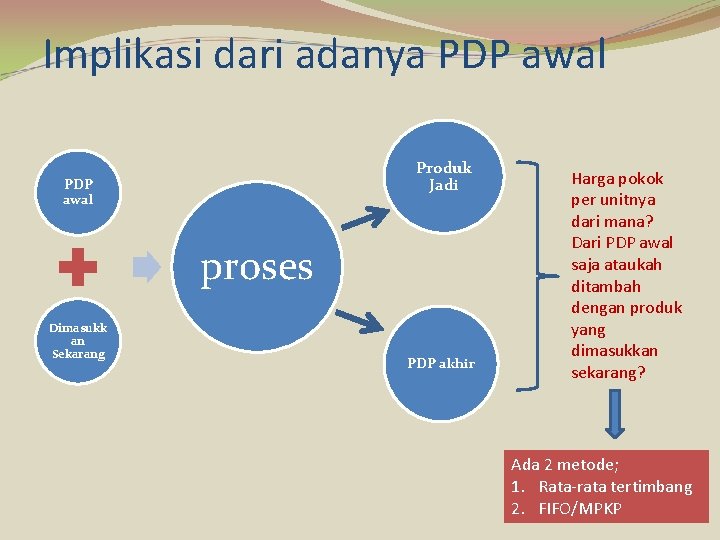 Implikasi dari adanya PDP awal

PDP awal

Dimasukkan Sekarang

proses

Produk Jadi

PDP akhir

Harga pokok per unitnya dari mana? Dari PDP awal saja ataukah ditambah dengan produk yang dimasukkan sekarang?

Ada 2 metode;
1. Rata-rata tertimbang
2. FIFO/MPKP